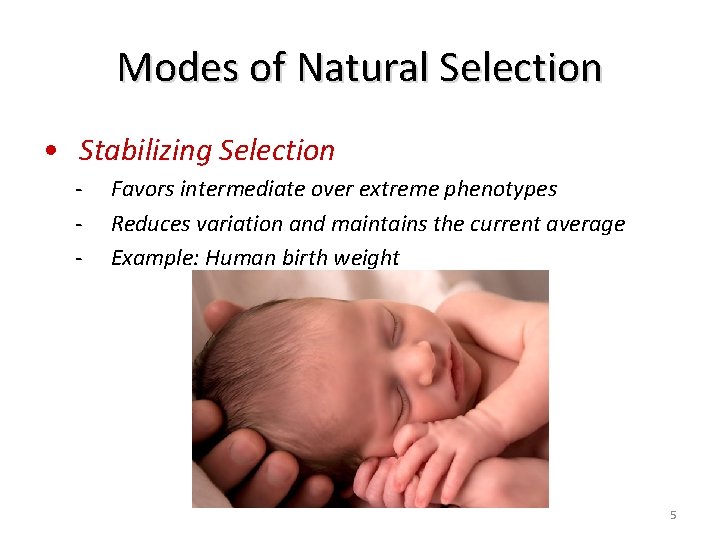 Modes of Natural Selection

• Stabilizing Selection
- Favors intermediate over extreme phenotypes
- Reduces variation and maintains the current average
- Example: Human birth weight

5